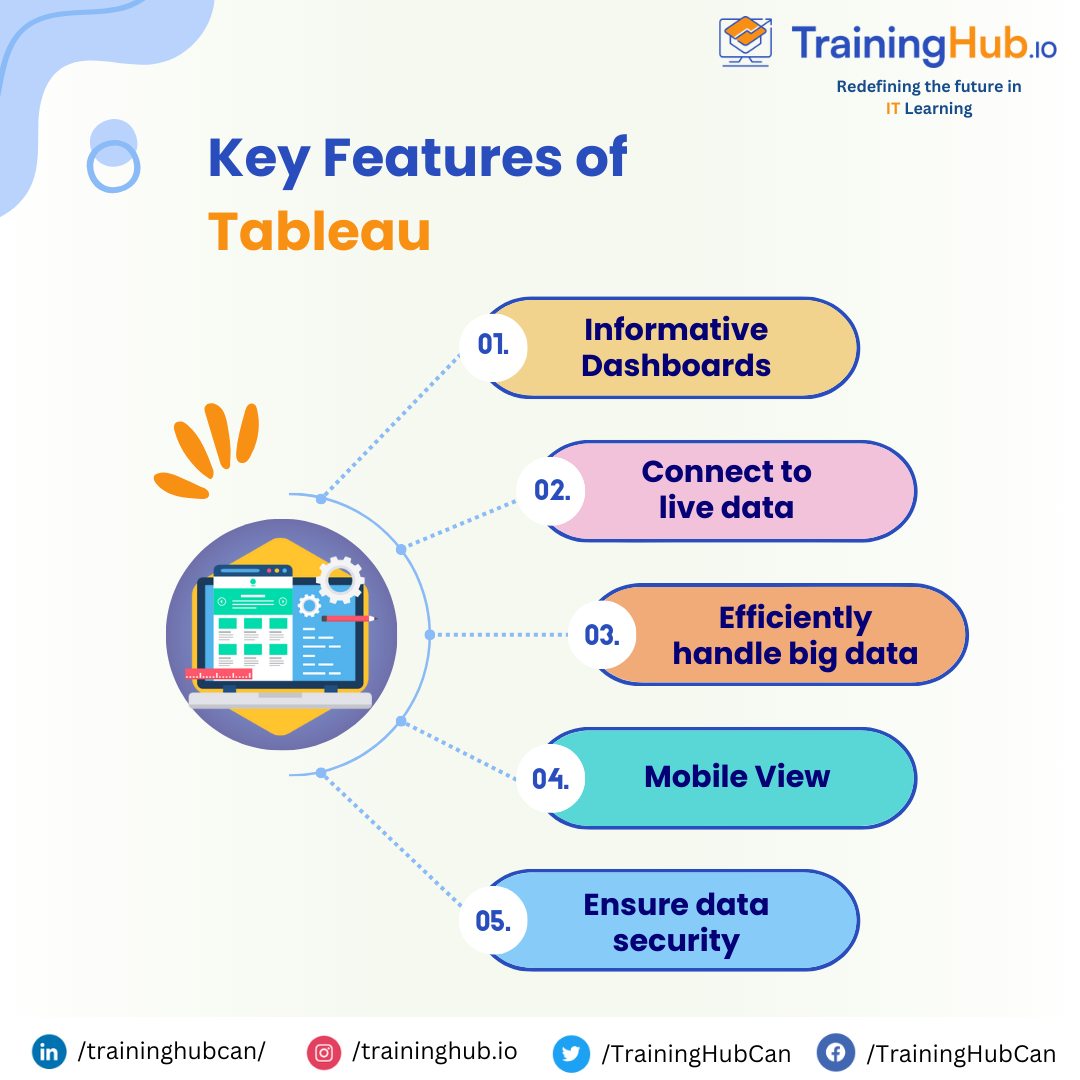 TrainingHub.io
Redefining the future in IT Learning

Key Features of Tableau

01. Informative Dashboards

02. Connect to live data

03. Efficiently handle big data

04. Mobile View

05. Ensure data security

/traininghubcan/ /traininghub.io /TrainingHubCan /TrainingHubCan